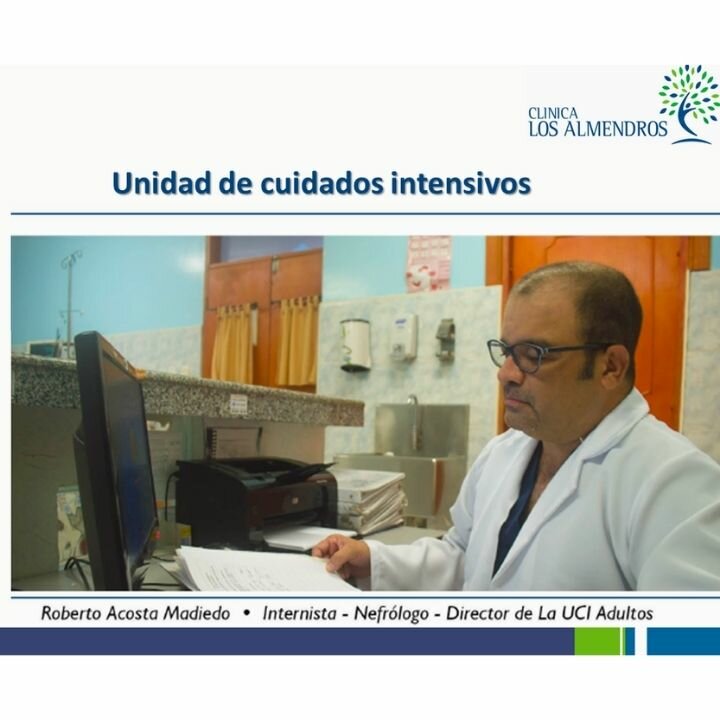 CLINICA
LOS ALMENDROS

Unidad de cuidados intensivos

Roberto Acosta Madiedo • Internista - Nefrólogo - Director de La UCI Adultos